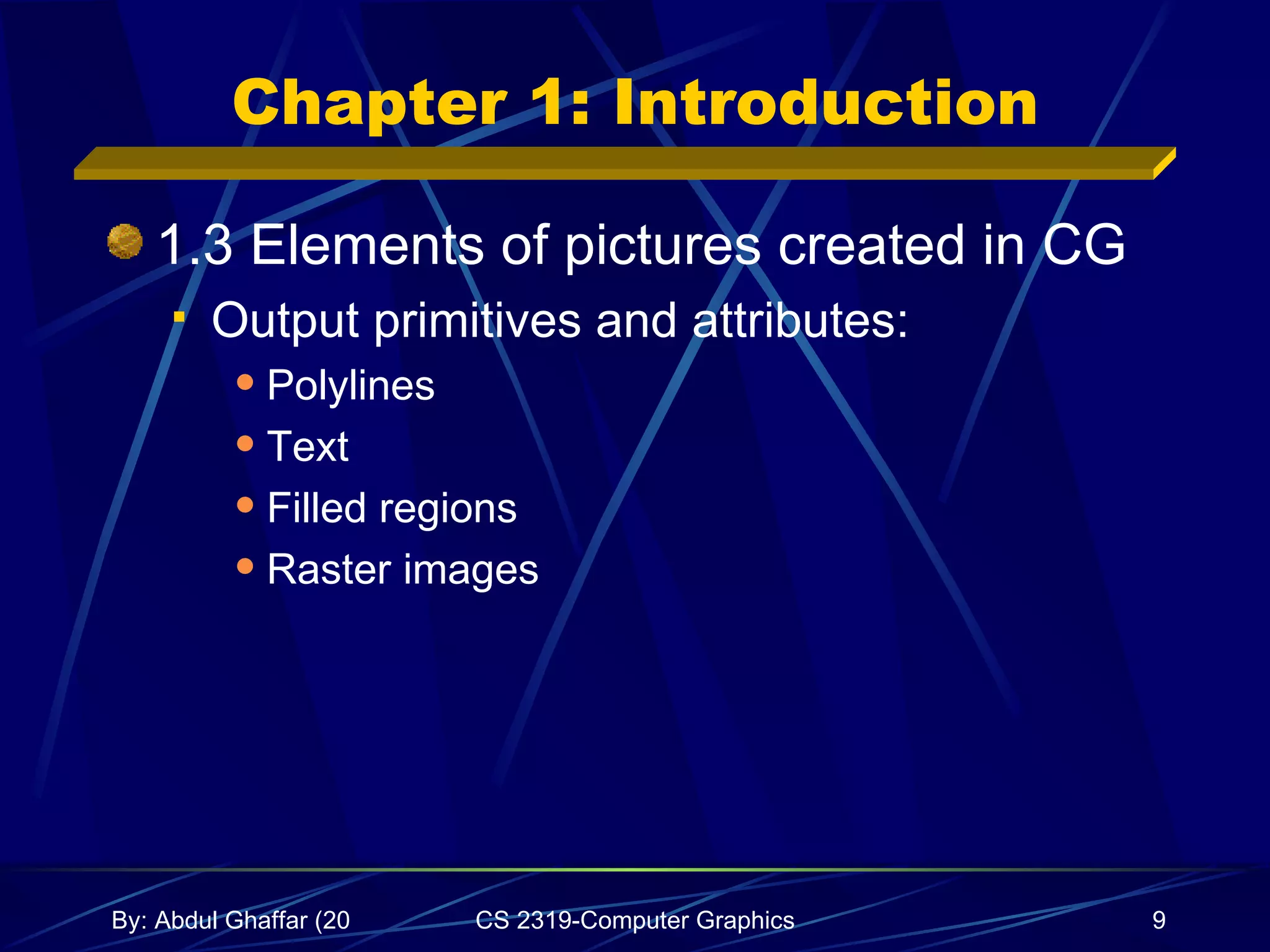 Chapter 1: Introduction

1.3 Elements of pictures created in CG

Output primitives and attributes:

Polylines

Text

Filled regions

Raster images

By: Abdul Ghaffar (20

CS 2319-Computer Graphics

9